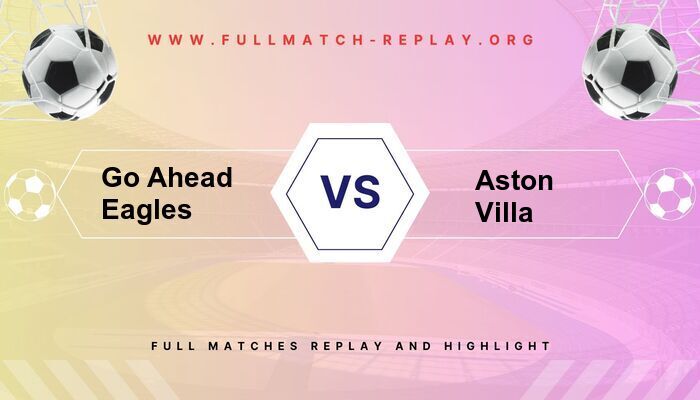 WWW.FULLMATCH-REPLAY.ORG

Go Ahead Eagles

VS

Aston Villa

FULL MATCHES REPLAY AND HIGHLIGHT